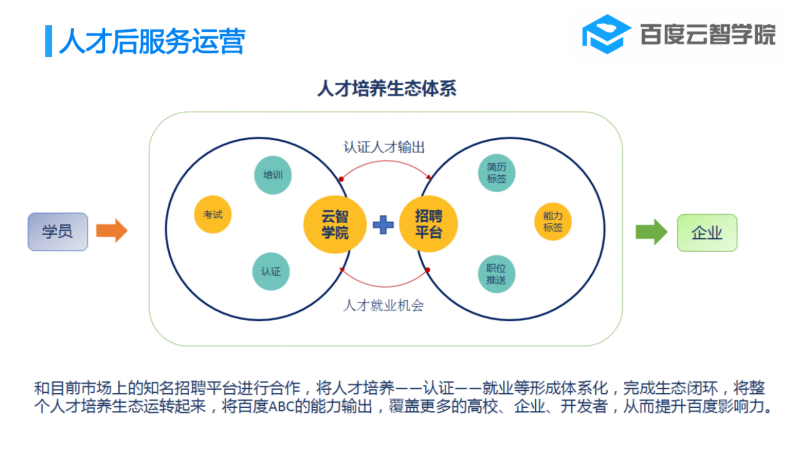 人才后服务运营

百度云智学院

人才培养生态体系

认证人才输出

学员

培训

考试

认证

云智学院

招聘平台

简历标签

能力标签

职位推送

企业

人才就业机会

和目前市场上的知名招聘平台进行合作，将人才培养——认证——就业等形成体系化，完成生态闭环，将整个人才培养生态运转起来，将百度ABC的能力输出，覆盖更多的高校、企业、开发者，从而提升百度影响力。